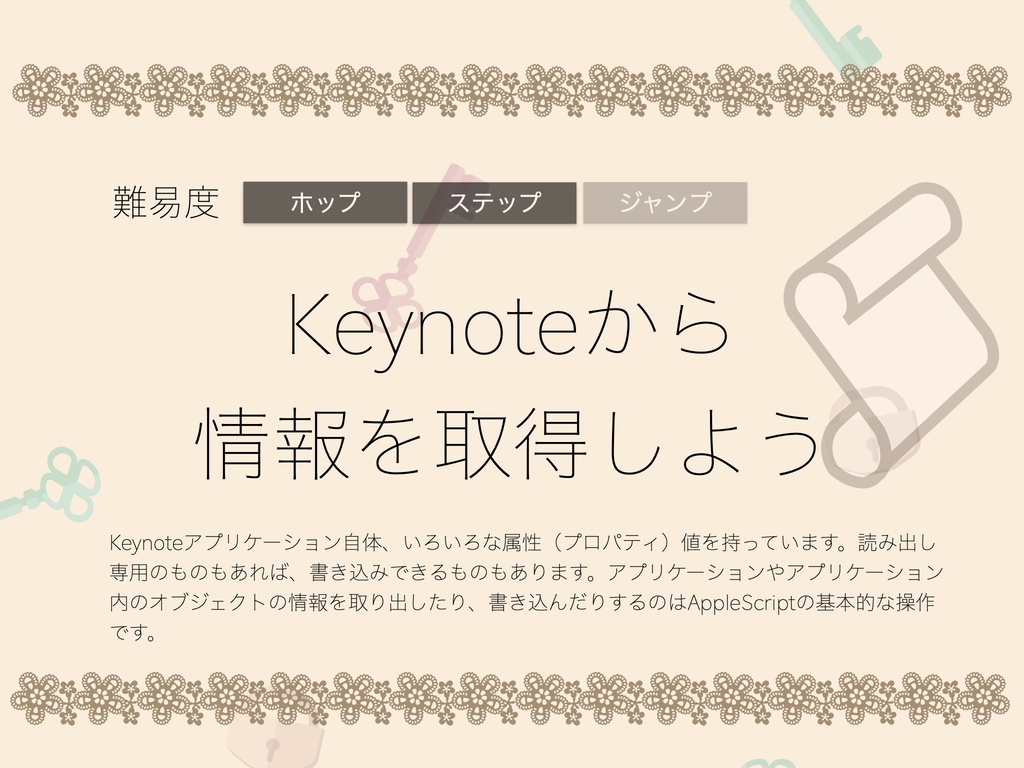 難易度　ホップ　ステップ　ジャンプ

Keynoteから
情報を取得しよう

Keynoteアプリケーション自体、いろいろな属性（プロパティ）値を持っています。読み出し専用のものもあれば、書き込みできるものもあります。アプリケーションやアプリケーション内のオブジェクトの情報を取り出したり、書き込んだりするのはAppleScriptの基本的な操作です。